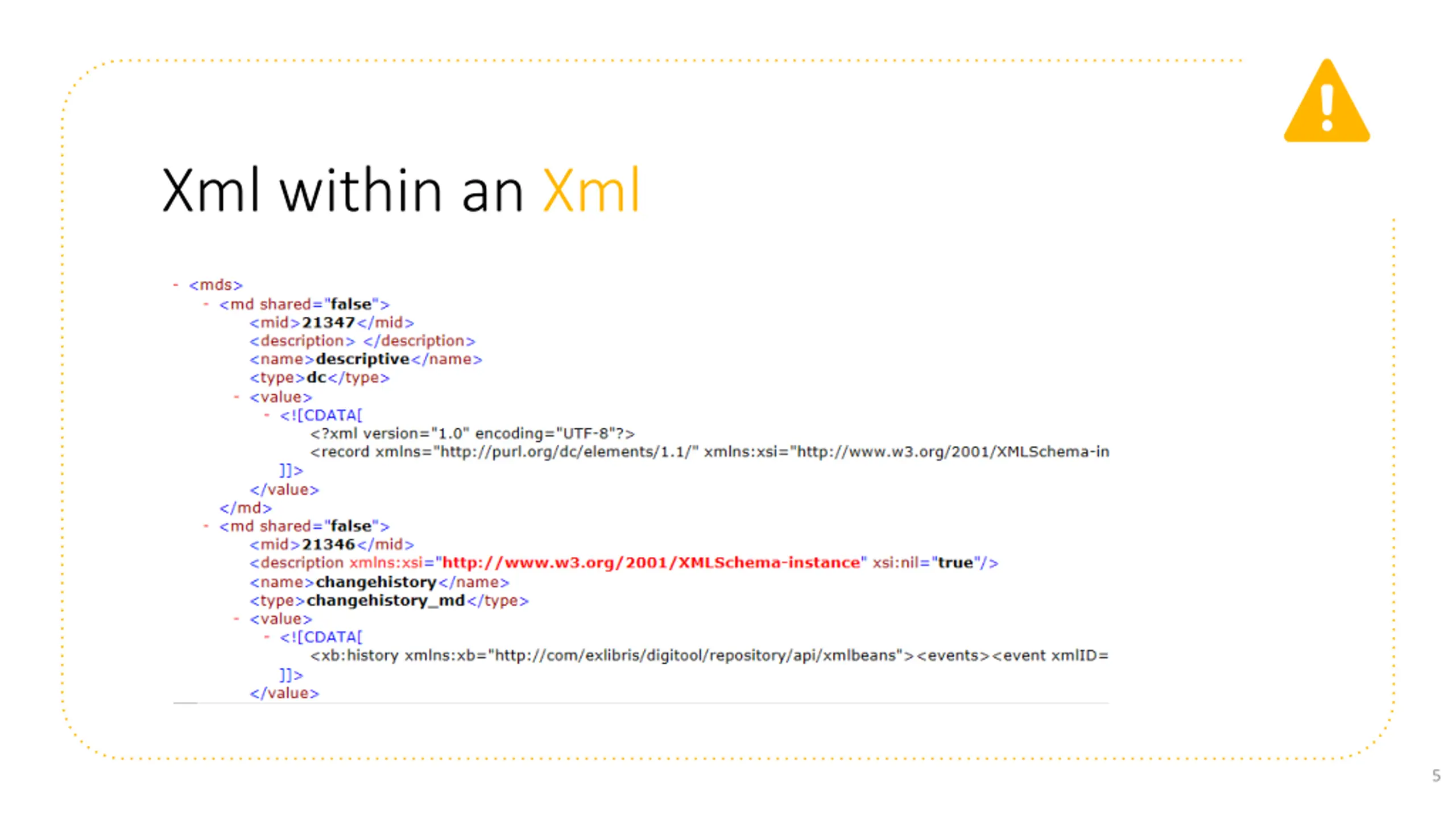 Xml within an Xml

- <mds>
- <md shared="false">
<mid>21347</mid>
<description> </description>
<name>descriptive</name>
<type>dc</type>
- <value>
- <![CDATA[
<?xml version="1.0" encoding="UTF-8"?>
<record xmlns="http://purl.org/dc/elements/1.1/" xmlns:xsi="http://www.w3.org/2001/XMLSchema-in
]]>
</value>
</md>
- <md shared="false">
<mid>21346</mid>
<description xmlns:xsi="http://www.w3.org/2001/XMLSchema-instance" xsi:nil="true"/>
<name>changehistory</name>
<type>changehistory_md</type>
- <value>
- <![CDATA[
<xb:history xmlns:xb="http://com/exlibris/digitool/repository/api/xmlbeans"><events><event xmlID=
]]>
</value>

5